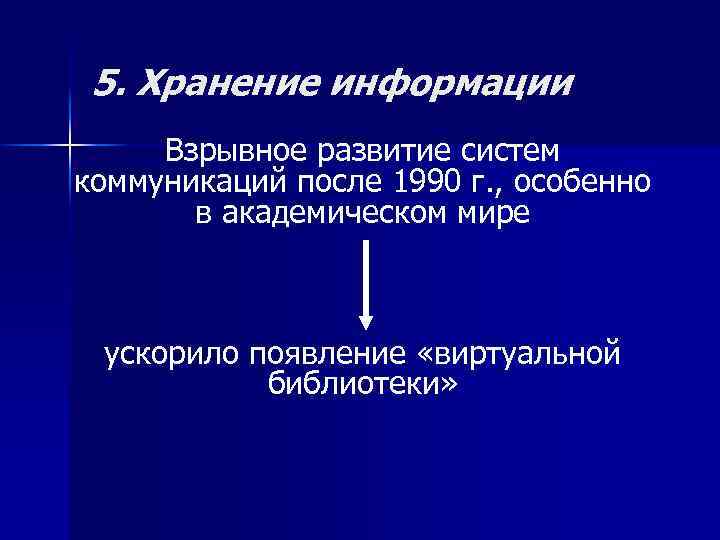 5. Хранение информации

Взрывное развитие систем коммуникаций после 1990 г., особенно в академическом мире

ускорило появление «виртуальной библиотеки»